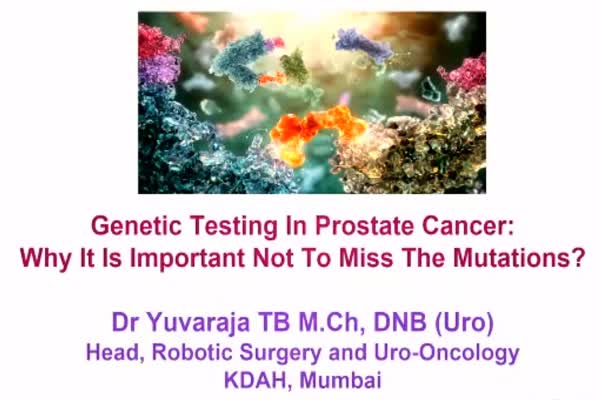 Genetic Testing In Prostate Cancer:
Why It Is Important Not To Miss The Mutations?

Dr Yuvaraja TB M.Ch, DNB (Uro)
Head, Robotic Surgery and Uro-Oncology
KDAH, Mumbai